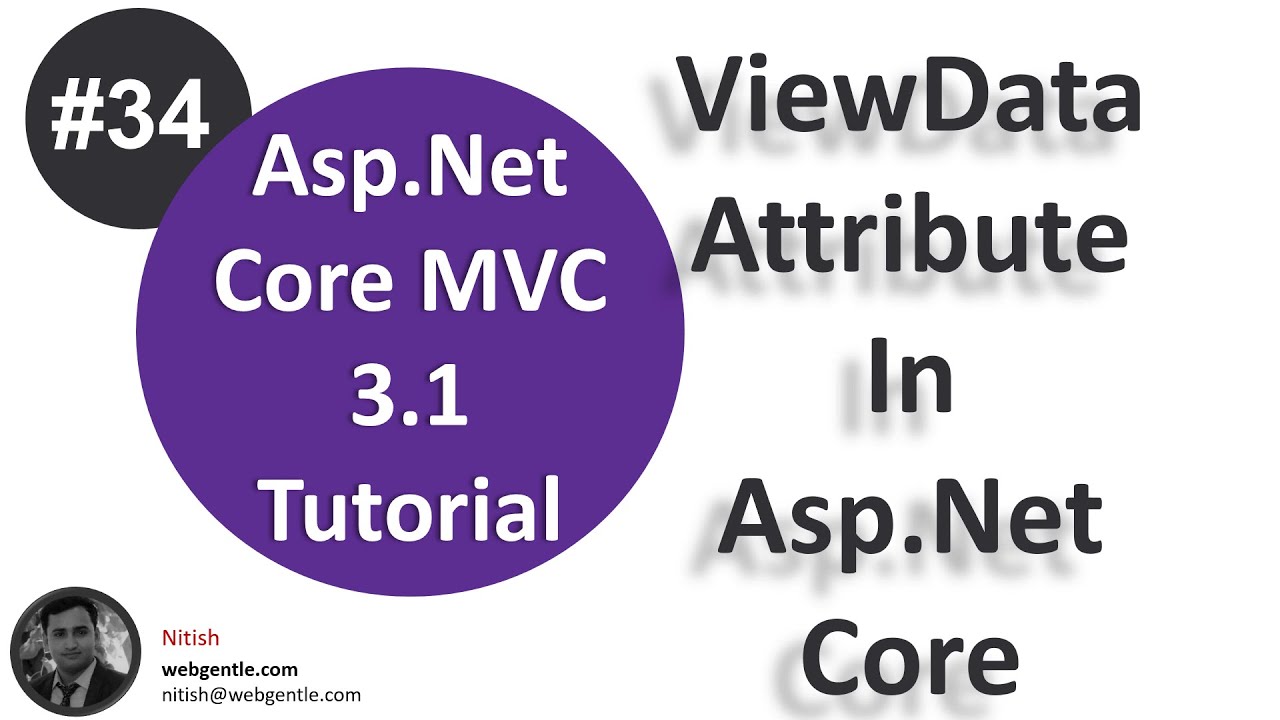 #34

Asp.Net Core MVC 3.1 Tutorial

ViewData Attribute In Asp.Net Core

Nitish
webgentle.com
nitish@webgentle.com